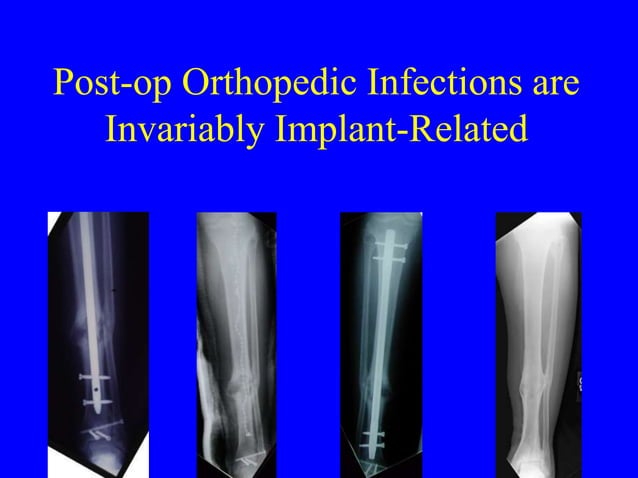 Post-op Orthopedic Infections are Invariably Implant-Related